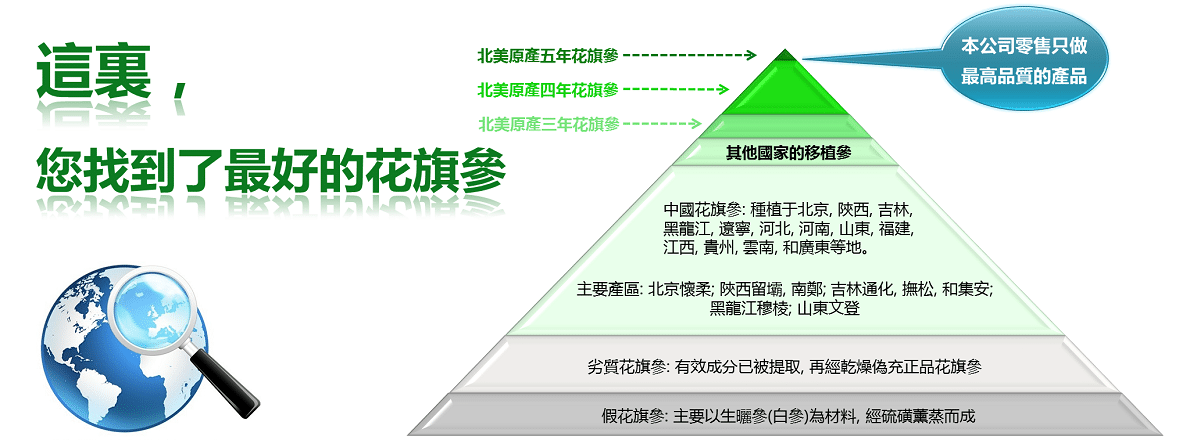 這裏，

您找到了最好的花旗參

北美原產五年花旗參

北美原產四年花旗參

北美原產三年花旗參

本公司零售只做最高品質的產品

其他國家的移植參

中國花旗參: 種植于北京, 陝西, 吉林, 黑龍江, 遼寧, 河北, 河南, 山東, 福建, 江西, 貴州, 雲南, 和廣東等地。

主要產區: 北京懷柔; 陝西留壩, 南鄭; 吉林通化, 撫松, 和集安; 黑龍江穆棱; 山東文登

劣質花旗參: 有效成分已被提取, 再經乾燥偽充正品花旗參

假花旗參: 主要以生曬參(白參)為材料, 經硫磺薰蒸而成